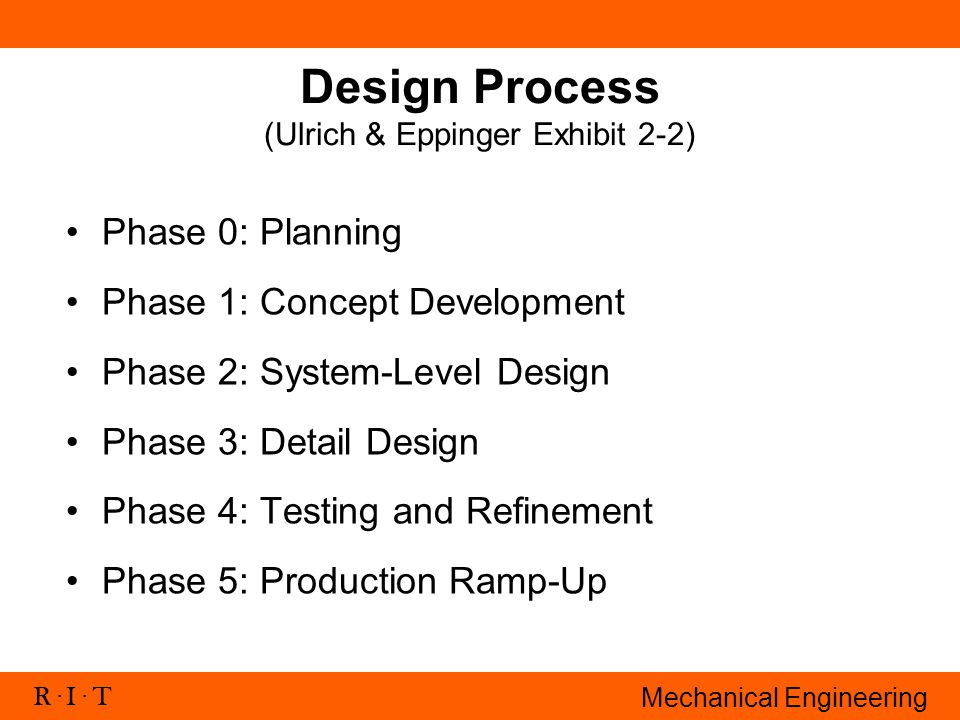 Design Process
(Ulrich & Eppinger Exhibit 2-2)

• Phase 0: Planning
• Phase 1: Concept Development
• Phase 2: System-Level Design
• Phase 3: Detail Design
• Phase 4: Testing and Refinement
• Phase 5: Production Ramp-Up

R · I · T

Mechanical Engineering